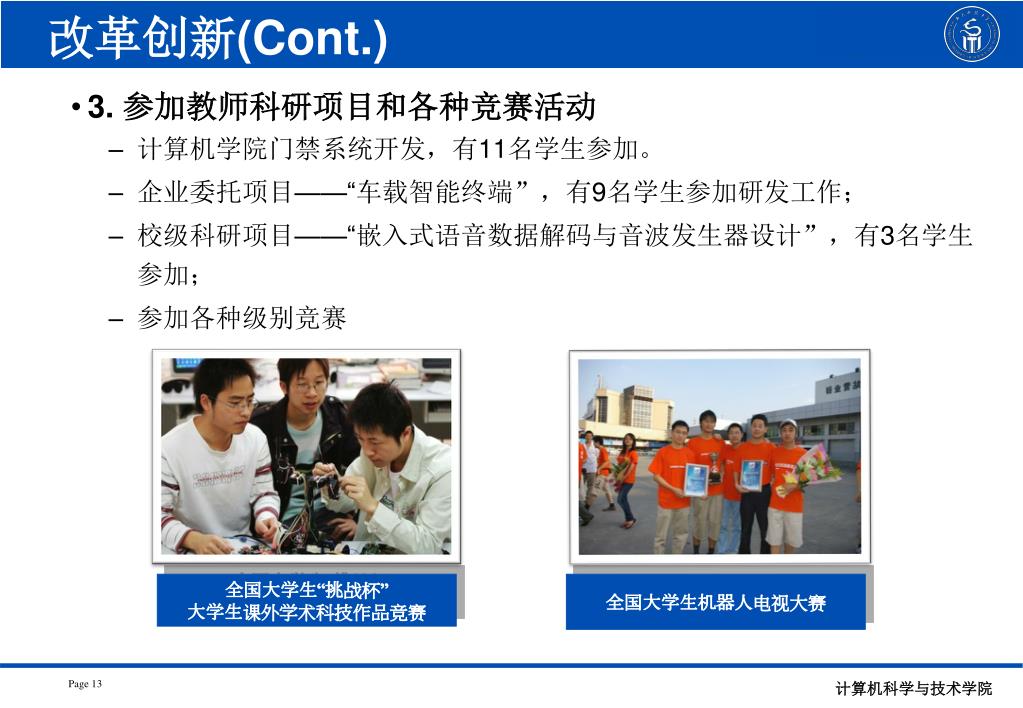 改革创新(Cont.)

• 3. 参加教师科研项目和各种竞赛活动

– 计算机学院门禁系统开发，有11名学生参加。

– 企业委托项目——“车载智能终端”，有9名学生参加研发工作；

– 校级科研项目——“嵌入式语音数据解码与音波发生器设计”，有3名学生参加；

– 参加各种级别竞赛

全国大学生“挑战杯”
大学生课外学术科技作品竞赛

全国大学生机器人电视大赛

Page 13

计算机科学与技术学院